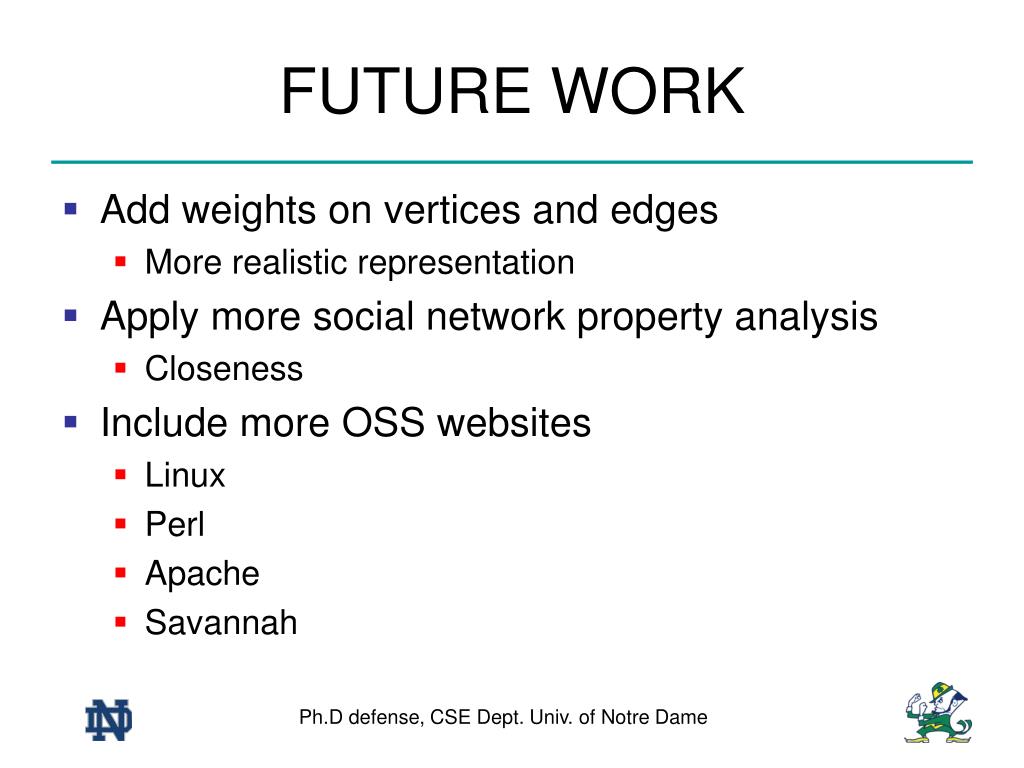 FUTURE WORK

- Add weights on vertices and edges
  - More realistic representation
- Apply more social network property analysis
  - Closeness
- Include more OSS websites
  - Linux
  - Perl
  - Apache
  - Savannah

ND

Ph.D defense, CSE Dept. Univ. of Notre Dame